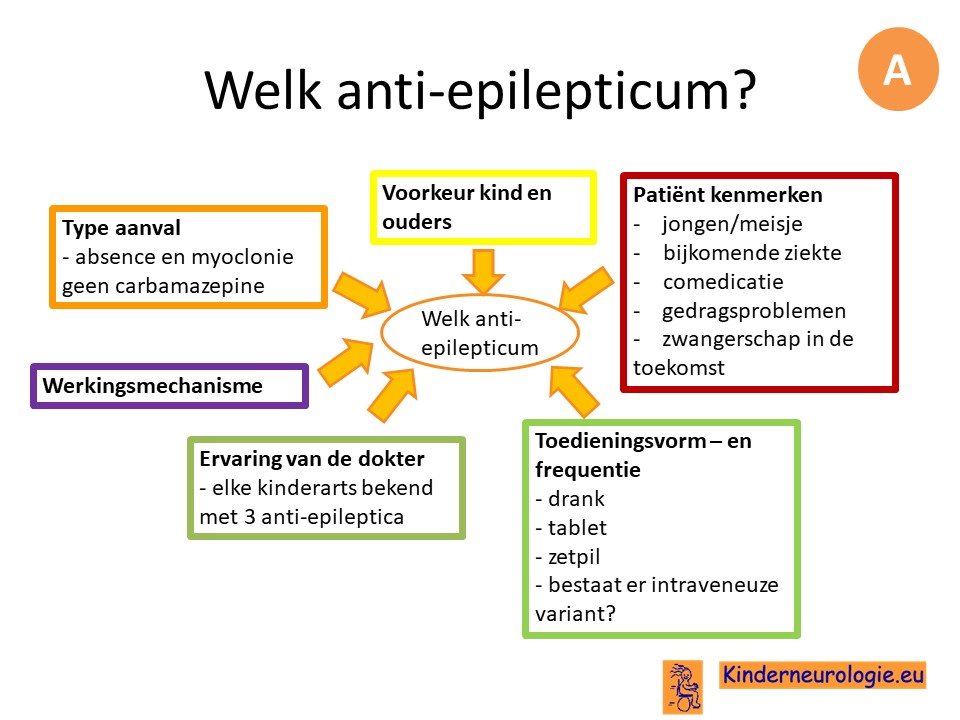 Welk anti-epilepticum?

A

Type aanval
- absence en myoclonie geen carbamazepine

Voorkeur kind en ouders

Patiënt kenmerken
- jongen/meisje
- bijkomende ziekte
- comedicatie
- gedragsproblemen
- zwangerschap in de toekomst

Welk anti-epilepticum

Werkingsmechanisme

Ervaring van de dokter
- elke kinderarts bekend met 3 anti-epileptica

Toedieningsvorm – en frequentie
- drank
- tablet
- zetpil
- bestaat er intraveneuze variant?

Kinderneurologie.eu